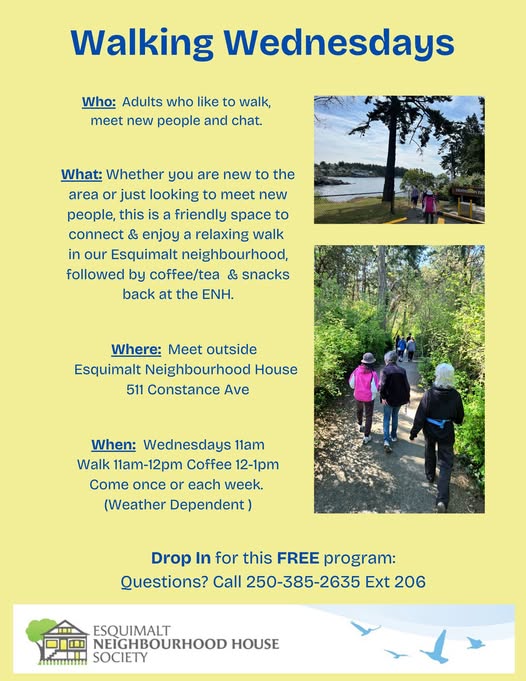 Walking Wednesdays

Who: Adults who like to walk, meet new people and chat.

What: Whether you are new to the area or just looking to meet new people, this is a friendly space to connect & enjoy a relaxing walk in our Esquimalt neighbourhood, followed by coffee/tea & snacks back at the ENH.

Where: Meet outside Esquimalt Neighbourhood House 511 Constance Ave

When: Wednesdays 11am Walk 11am-12pm Coffee 12-1pm Come once or each week. (Weather Dependent )

Drop In for this FREE program: Questions? Call 250-385-2635 Ext 206

ESQUIMALT NEIGHBOURHOOD HOUSE SOCIETY